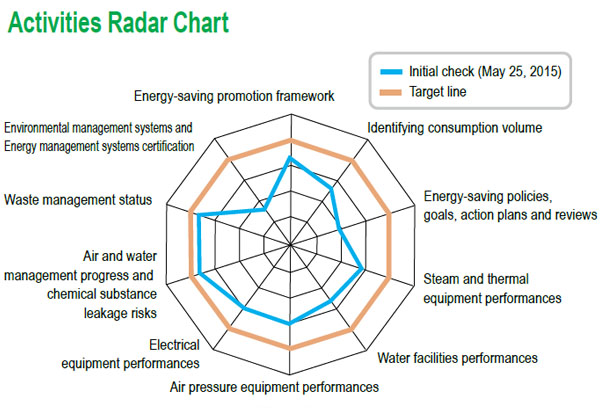 Activities Radar Chart

Initial check (May 25, 2015)
Target line

Energy-saving promotion framework

Identifying consumption volume

Energy-saving policies, goals, action plans and reviews

Steam and thermal equipment performances

Water facilities performances

Air pressure equipment performances

Electrical equipment performances

Air and water management progress and chemical substance leakage risks

Waste management status

Environmental management systems and Energy management systems certification